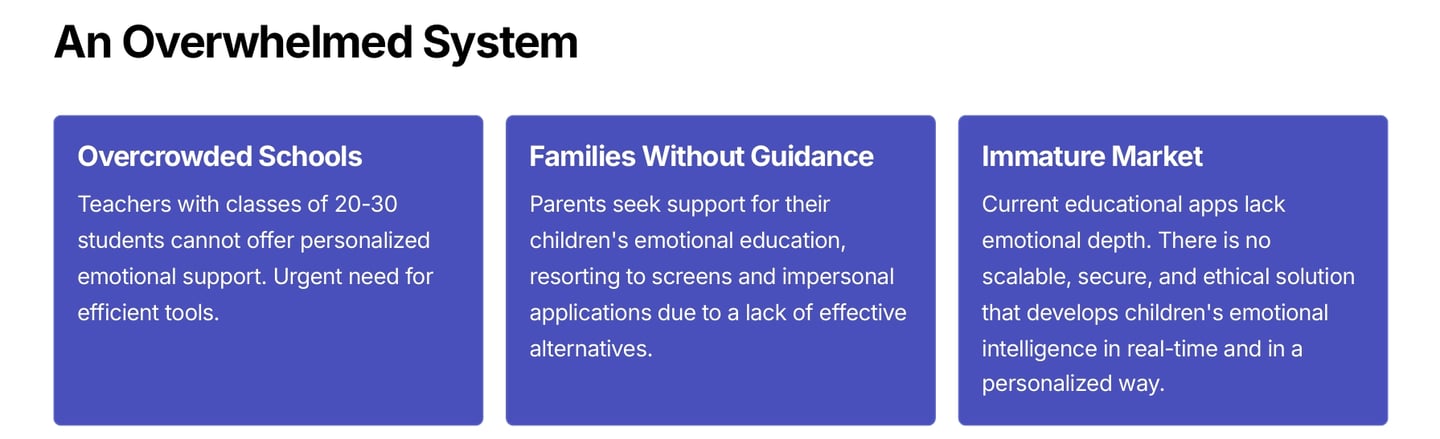 An Overwhelmed System

Overcrowded Schools

Teachers with classes of 20-30 students cannot offer personalized emotional support. Urgent need for efficient tools.

Families Without Guidance

Parents seek support for their children's emotional education, resorting to screens and impersonal applications due to a lack of effective alternatives.

Immature Market

Current educational apps lack emotional depth. There is no scalable, secure, and ethical solution that develops children's emotional intelligence in real-time and in a personalized way.